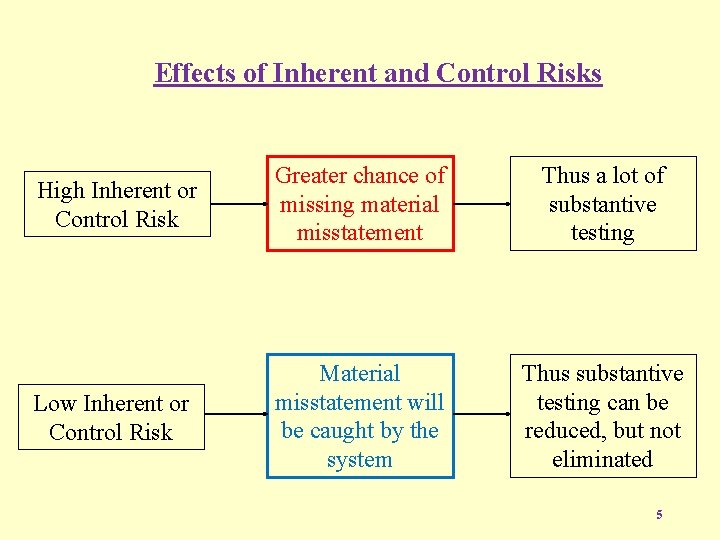 Effects of Inherent and Control Risks

High Inherent or Control Risk

Greater chance of missing material misstatement

Thus a lot of substantive testing

Low Inherent or Control Risk

Material misstatement will be caught by the system

Thus substantive testing can be reduced, but not eliminated

5